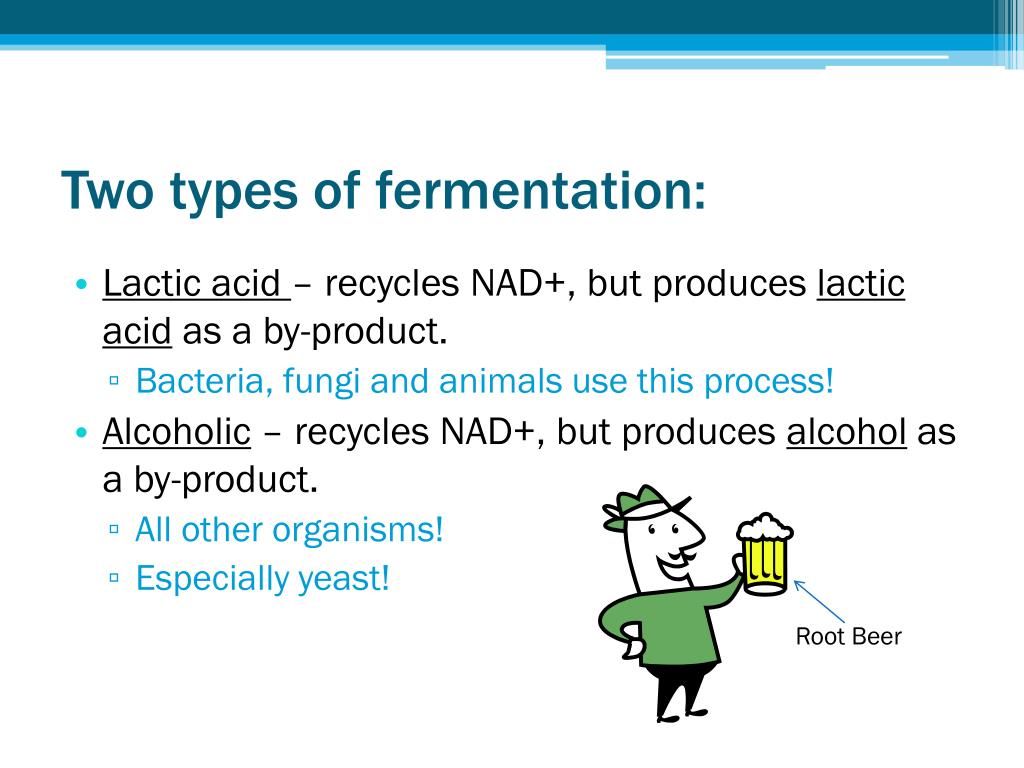 Two types of fermentation:

• Lactic acid – recycles NAD+, but produces lactic acid as a by-product.
▫ Bacteria, fungi and animals use this process!
• Alcoholic – recycles NAD+, but produces alcohol as a by-product.
▫ All other organisms!
▫ Especially yeast!

Root Beer